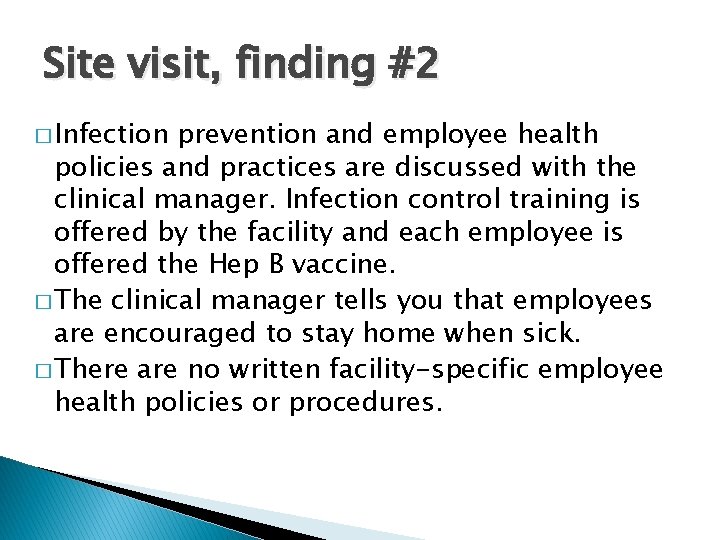 Site visit, finding #2

□ Infection prevention and employee health policies and practices are discussed with the clinical manager. Infection control training is offered by the facility and each employee is offered the Hep B vaccine.

□ The clinical manager tells you that employees are encouraged to stay home when sick.

□ There are no written facility-specific employee health policies or procedures.